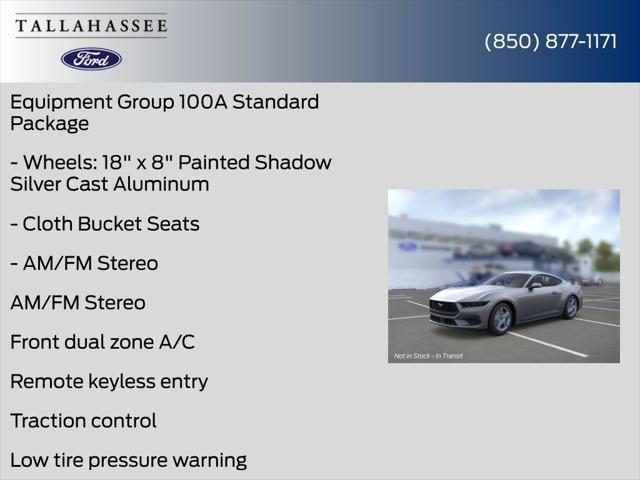 TALLAHASSEE
Ford

(850) 877-1171

Equipment Group 100A Standard Package

- Wheels: 18" x 8" Painted Shadow Silver Cast Aluminum

- Cloth Bucket Seats

- AM/FM Stereo

AM/FM Stereo

Front dual zone A/C

Remote keyless entry

Traction control

Low tire pressure warning

Not in Stock - In Transit